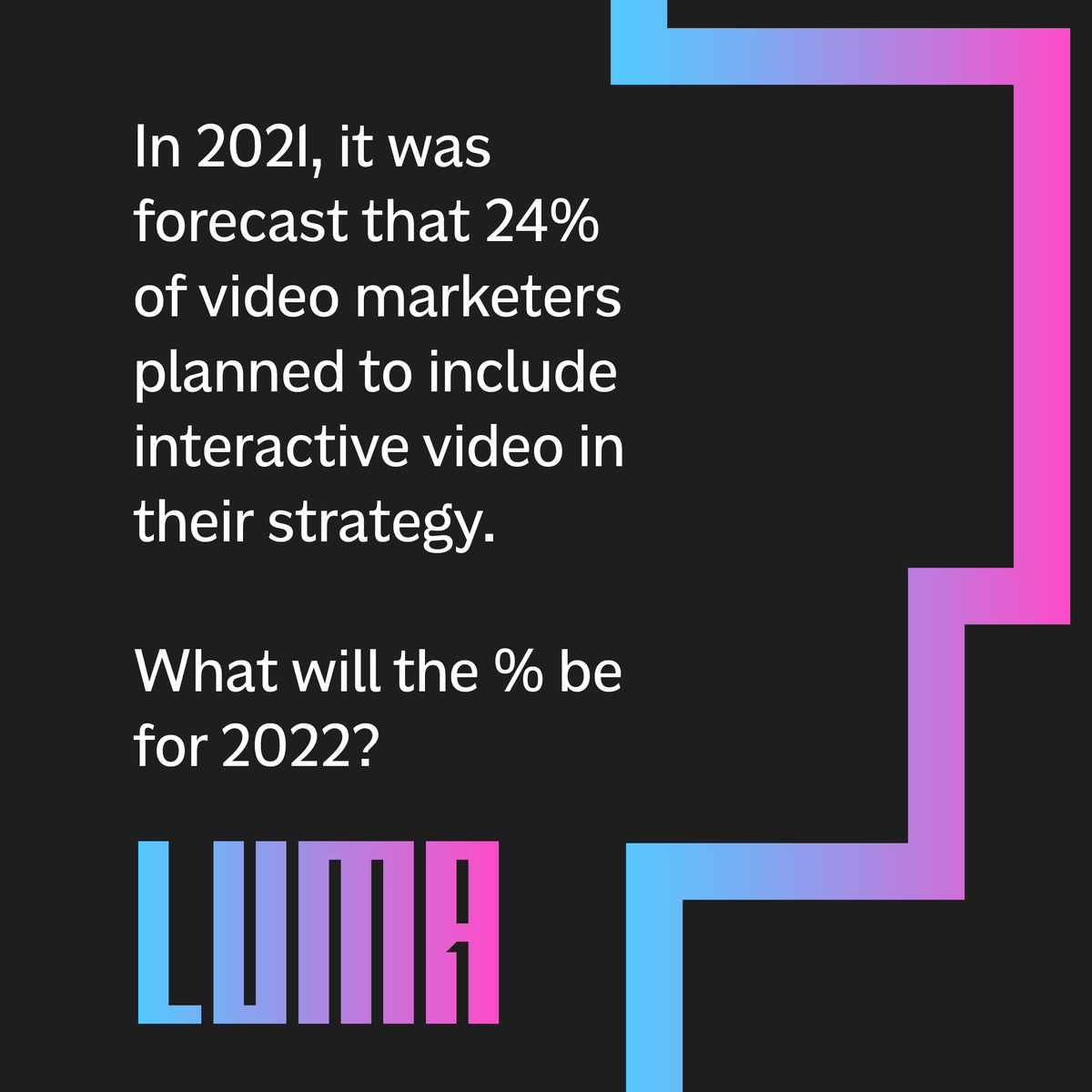 In 2021, it was forecast that 24% of video marketers planned to include interactive video in their strategy.

What will the % be for 2022?

LUMA